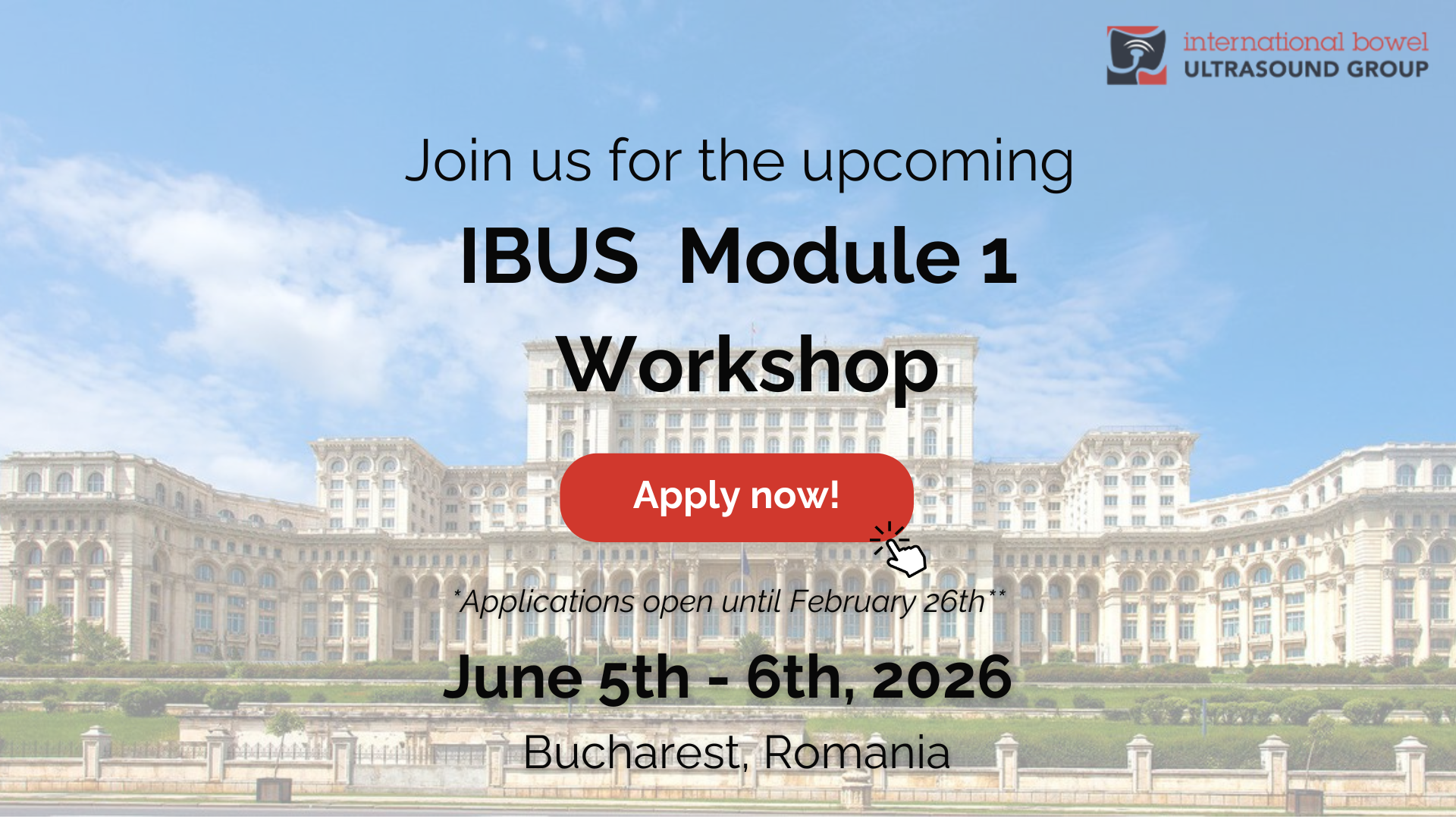 international bowel
ULTRASOUND GROUP

Join us for the upcoming

IBUS Module 1 Workshop

Apply now!

*Applications open until February 26th**

June 5th - 6th, 2026

Bucharest, Romania